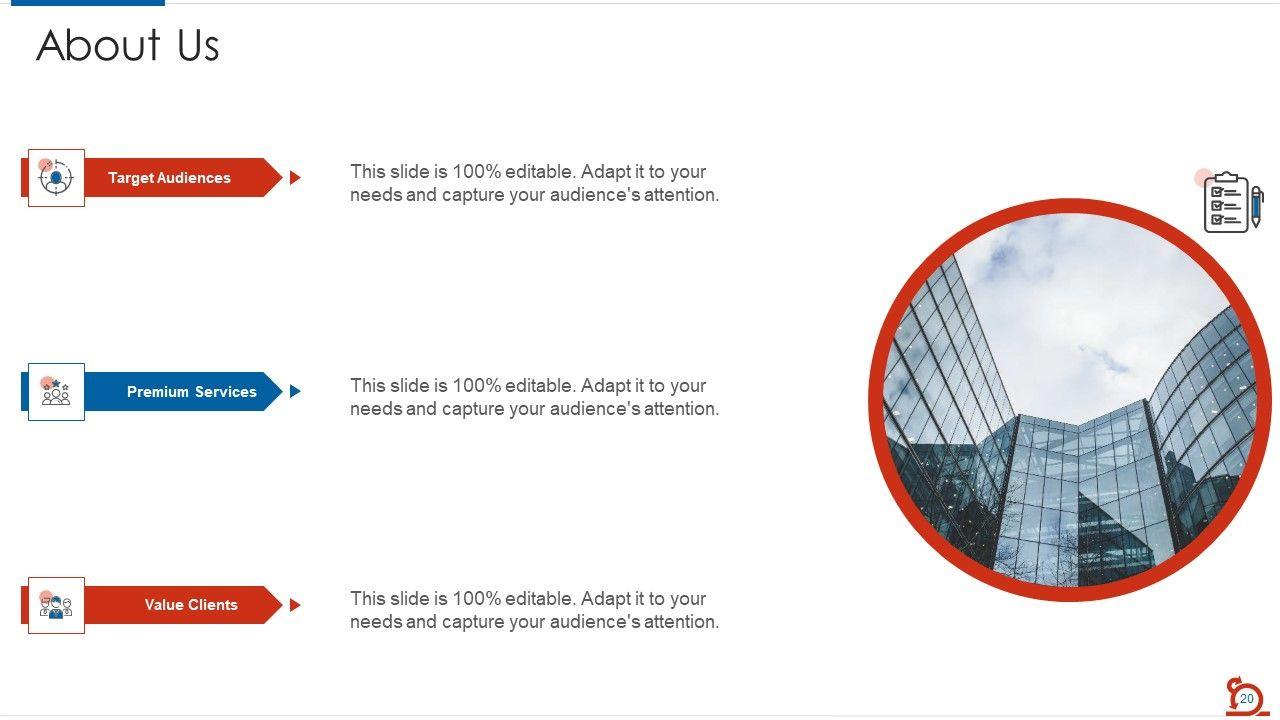 About Us

Target Audiences

This slide is 100% editable. Adapt it to your needs and capture your audience's attention.

Premium Services

This slide is 100% editable. Adapt it to your needs and capture your audience's attention.

Value Clients

This slide is 100% editable. Adapt it to your needs and capture your audience's attention.

20